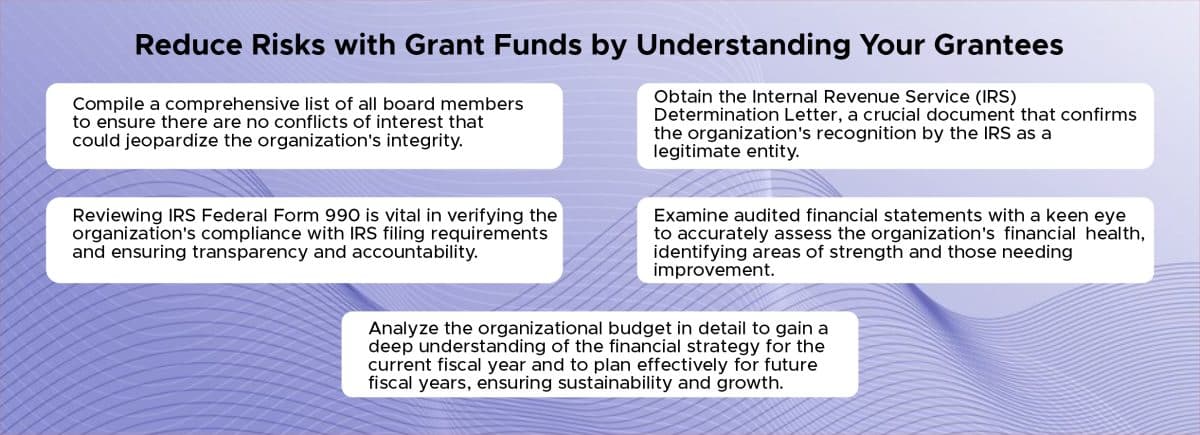 Reduce Risks with Grant Funds by Understanding Your Grantees

Compile a comprehensive list of all board members to ensure there are no conflicts of interest that could jeopardize the organization's integrity.

Obtain the Internal Revenue Service (IRS) Determination Letter, a crucial document that confirms the organization's recognition by the IRS as a legitimate entity.

Reviewing IRS Federal Form 990 is vital in verifying the organization's compliance with IRS filing requirements and ensuring transparency and accountability.

Examine audited financial statements with a keen eye to accurately assess the organization's financial health, identifying areas of strength and those needing improvement.

Analyze the organizational budget in detail to gain a deep understanding of the financial strategy for the current fiscal year and to plan effectively for future fiscal years, ensuring sustainability and growth.